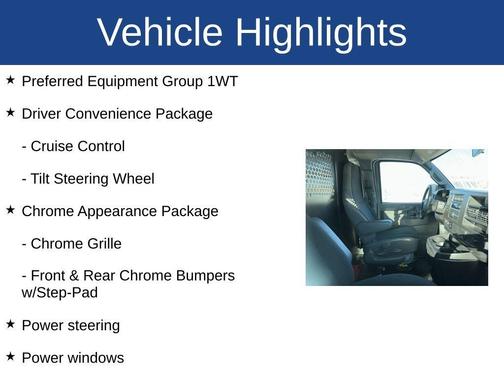 Vehicle Highlights

★ Preferred Equipment Group 1WT

★ Driver Convenience Package

- Cruise Control

- Tilt Steering Wheel

★ Chrome Appearance Package

- Chrome Grille

- Front & Rear Chrome Bumpers w/Step-Pad

★ Power steering

★ Power windows